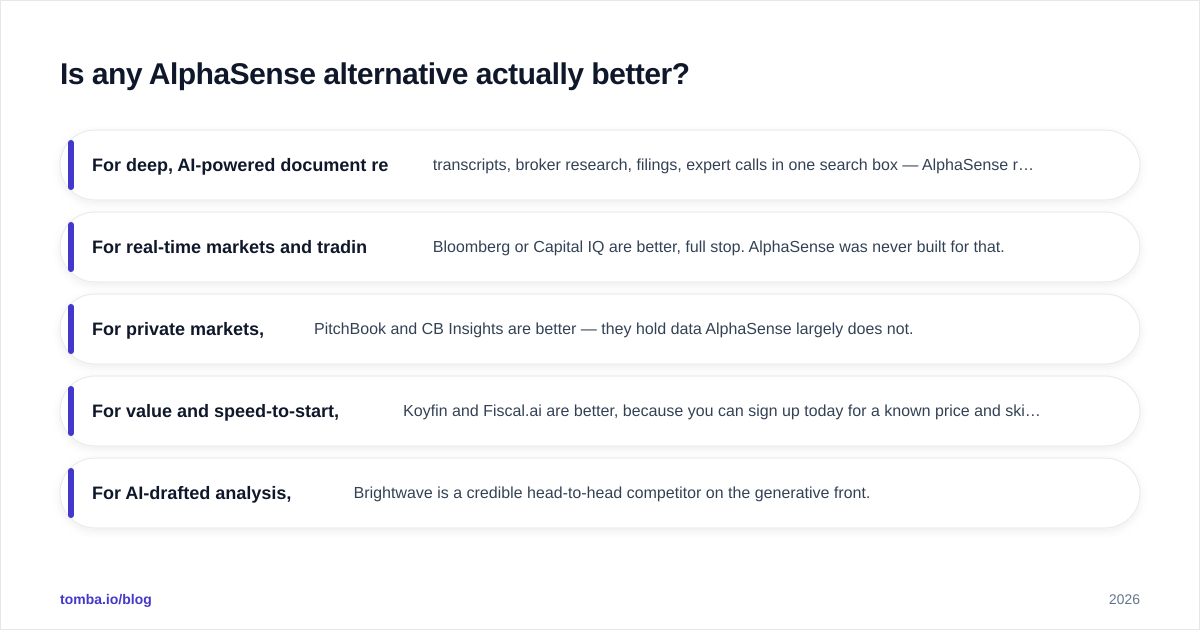 Is any AlphaSense alternative actually better?

For deep, AI-powered document re transcripts, broker research, filings, expert calls in one search box — AlphaSense r…

For real-time markets and tradin Bloomberg or Capital IQ are better, full stop. AlphaSense was never built for that.

For private markets, PitchBook and CB Insights are better — they hold data AlphaSense largely does not.

For value and speed-to-start, Koyfin and Fiscal.ai are better, because you can sign up today for a known price and ski…

For AI-drafted analysis, Brightwave is a credible head-to-head competitor on the generative front.

tomba.io/blog

2026